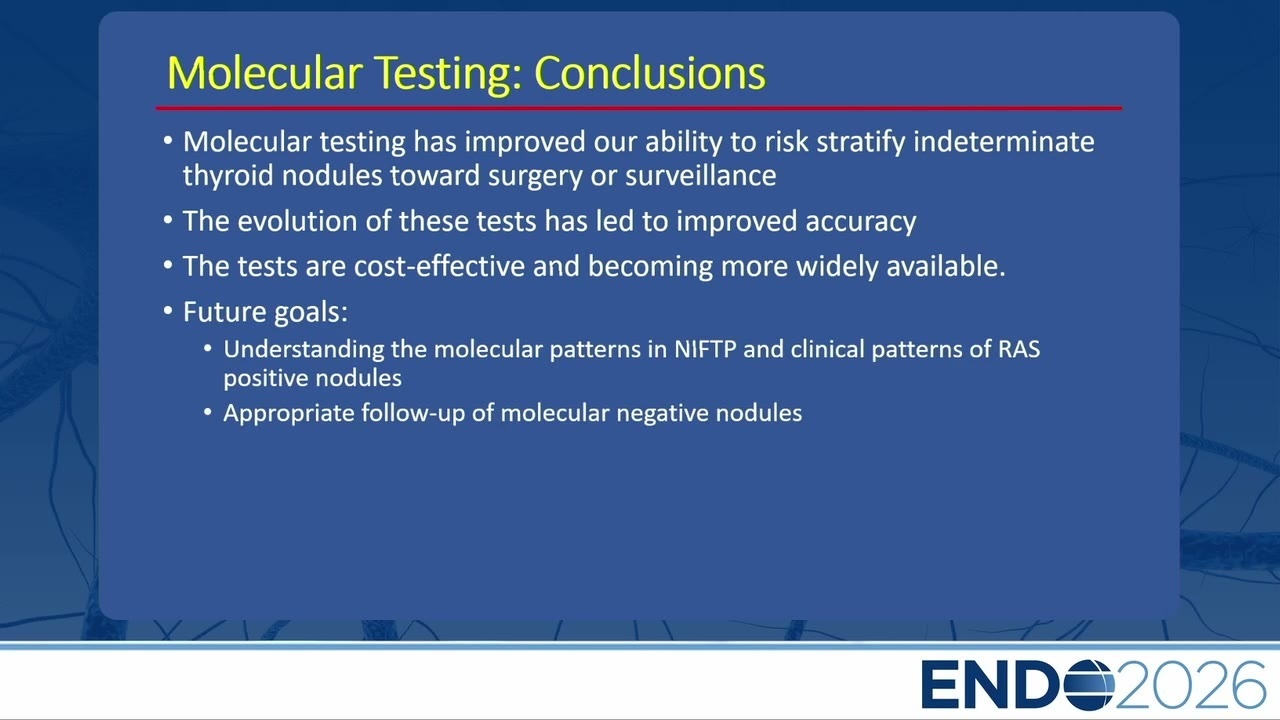 Molecular Testing: Conclusions

• Molecular testing has improved our ability to risk stratify indeterminate thyroid nodules toward surgery or surveillance

• The evolution of these tests has led to improved accuracy

• The tests are cost-effective and becoming more widely available.

• Future goals:

• Understanding the molecular patterns in NIFTP and clinical patterns of RAS positive nodules

• Appropriate follow-up of molecular negative nodules

ENDO2026